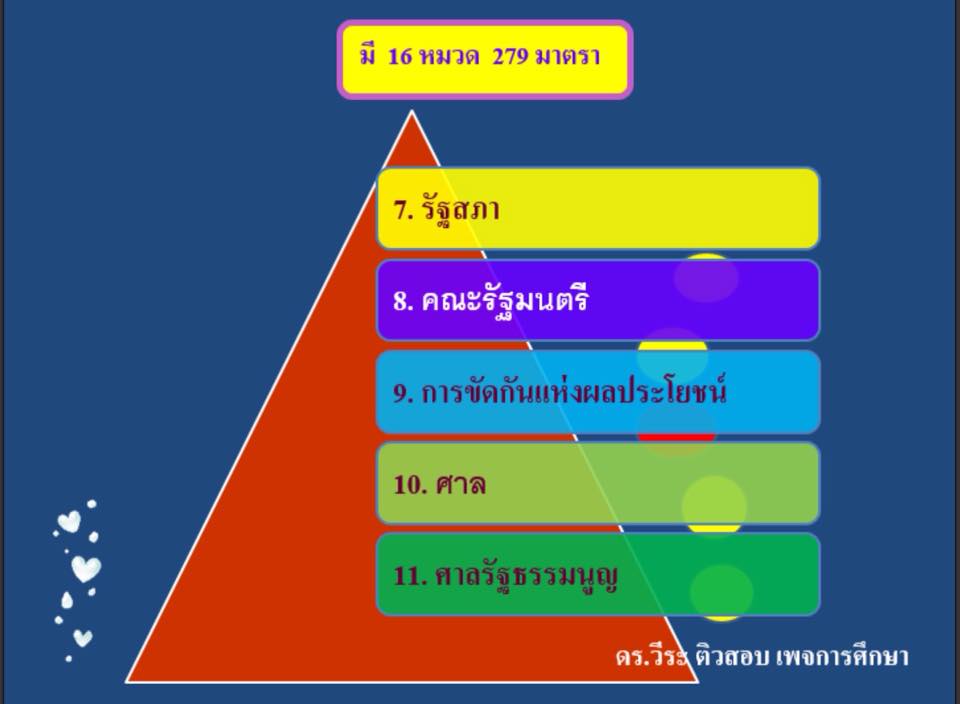 มี 16 หมวด 279 มาตรา

7. รัฐสภา

8. คณะรัฐมนตรี

9. การขัดกันแห่งผลประโยชน์

10. ศาล

11. ศาลรัฐธรรมนูญ

ดร.วีระ ติวสอบ เพจการศึกษา